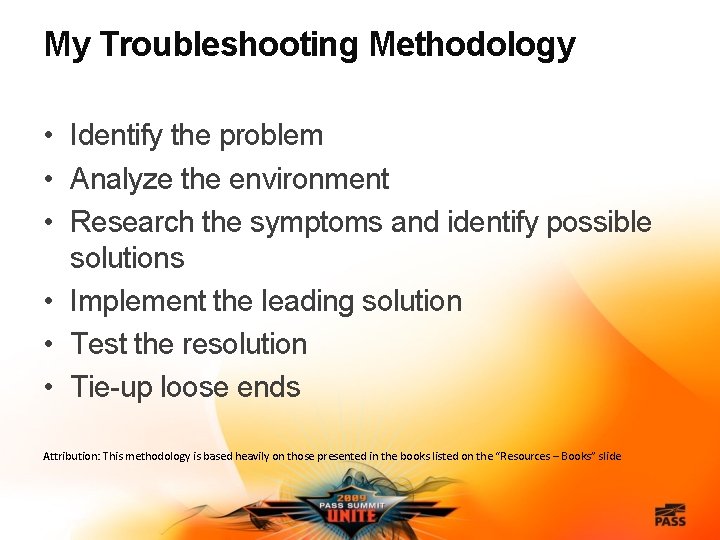 My Troubleshooting Methodology

• Identify the problem
• Analyze the environment
• Research the symptoms and identify possible solutions
• Implement the leading solution
• Test the resolution
• Tie-up loose ends

Attribution: This methodology is based heavily on those presented in the books listed on the "Resources – Books" slide

2009 PASS SUMMIT UNITE

PASS